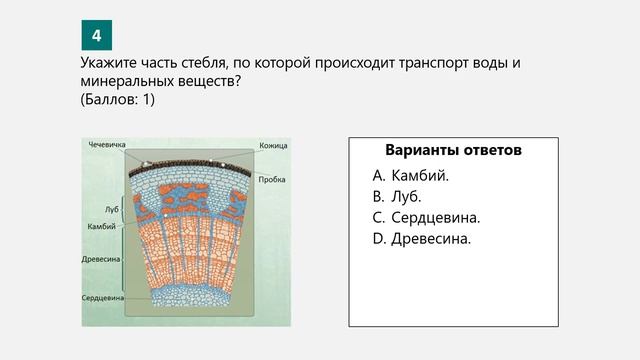 4

Укажите часть стебля, по которой происходит транспорт воды и минеральных веществ?
(Баллов: 1)

Чечевичка
Кожица
Пробка
Луб
Камбий
Древесина
Сердцевина

Варианты ответов
A. Камбий.
B. Луб.
C. Сердцевина.
D. Древесина.